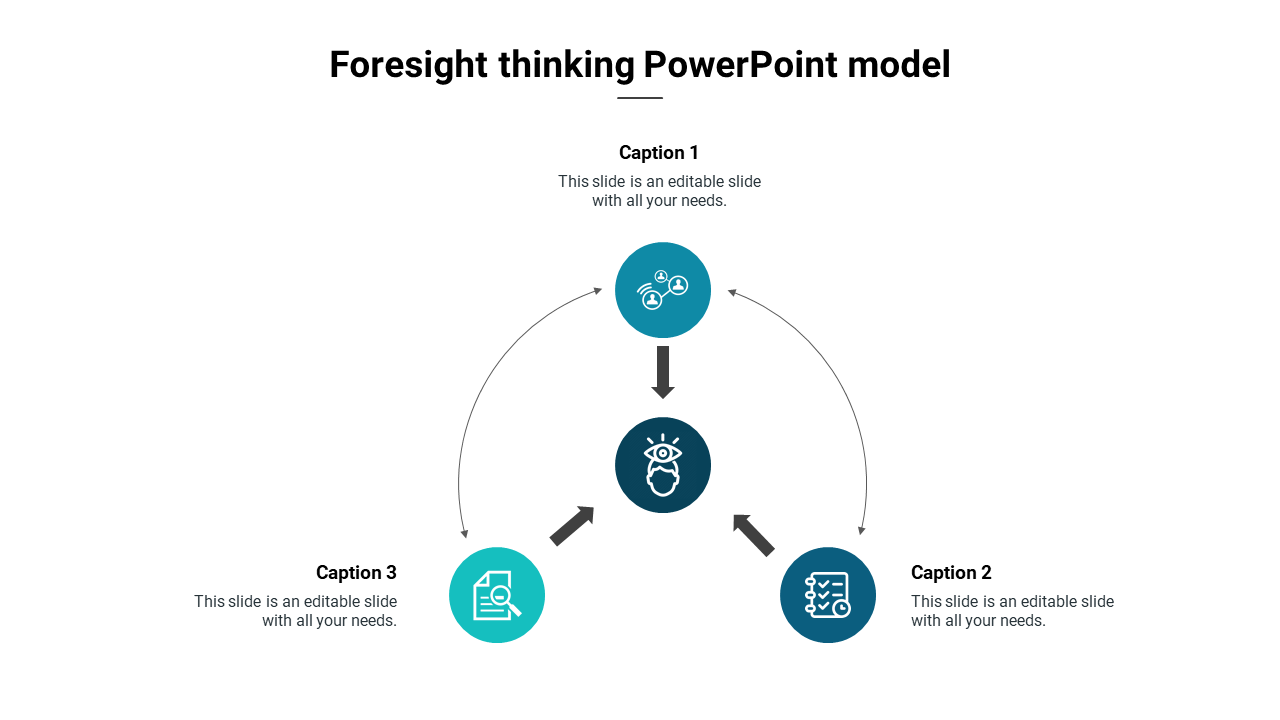 Foresight thinking PowerPoint model

Caption 1

This slide is an editable slide with all your needs.

Caption 3

This slide is an editable slide with all your needs.

Caption 2

This slide is an editable slide with all your needs.